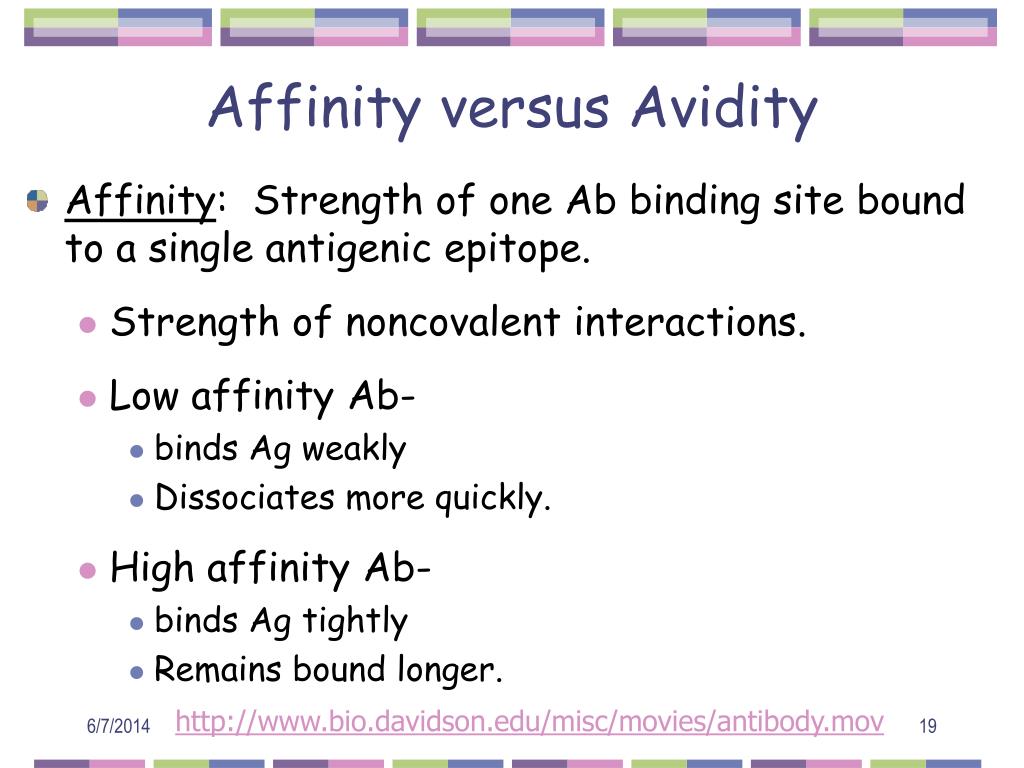 Affinity versus Avidity

Affinity: Strength of one Ab binding site bound to a single antigenic epitope.

Strength of noncovalent interactions.

Low affinity Ab-

binds Ag weakly

Dissociates more quickly.

High affinity Ab-

binds Ag tightly

Remains bound longer.

6/7/2014 http://www.bio.davidson.edu/misc/movies/antibody.mov 19